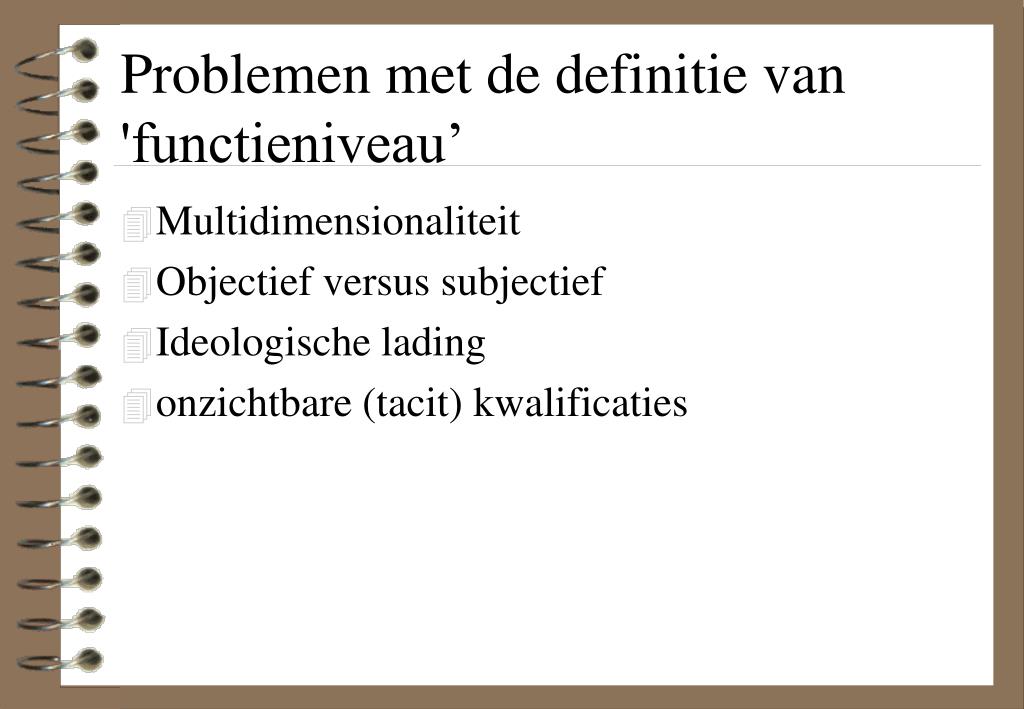 Problemen met de definitie van 'functieniveau’

Multidimensionaliteit
Objectief versus subjectief
Ideologische lading
onzichtbare (tacit) kwalificaties